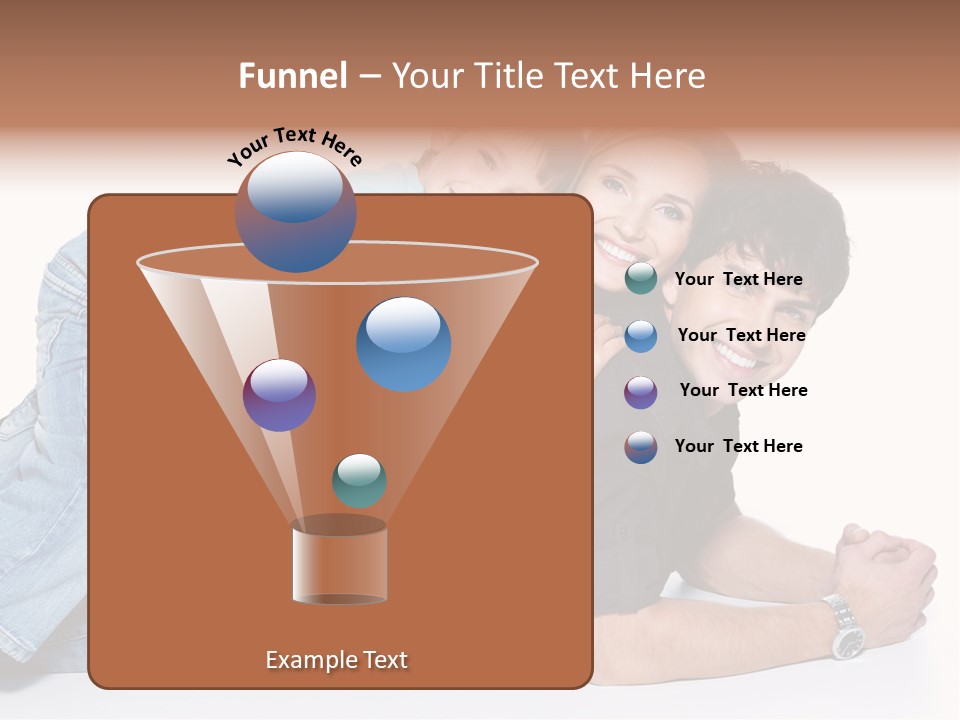 Funnel – Your Title Text Here

Your Text Here

Your Text Here

Your Text Here

Your Text Here

Your Text Here

Example Text